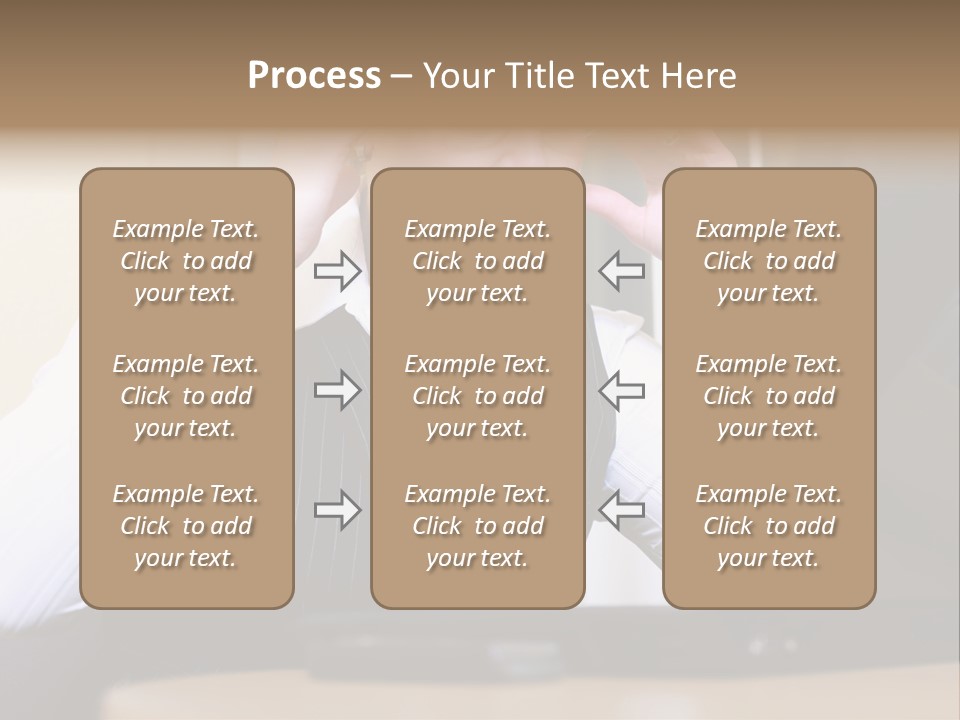 Process – Your Title Text Here

Example Text. Click to add your text.

Example Text. Click to add your text.

Example Text. Click to add your text.

Example Text. Click to add your text.

Example Text. Click to add your text.

Example Text. Click to add your text.

Example Text. Click to add your text.

Example Text. Click to add your text.

Example Text. Click to add your text.